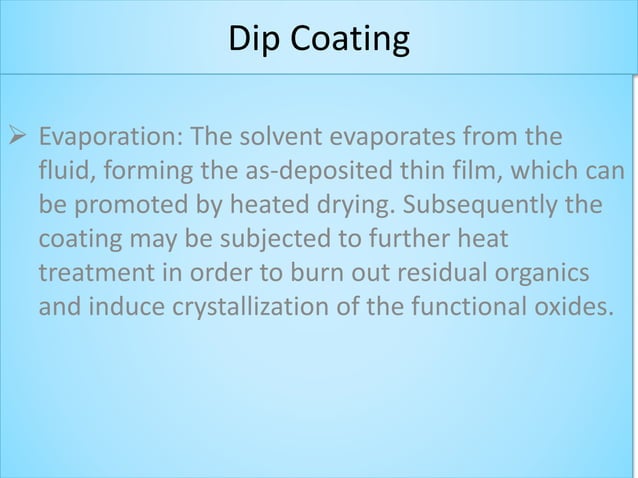 Dip Coating

➢ Evaporation: The solvent evaporates from the fluid, forming the as-deposited thin film, which can be promoted by heated drying. Subsequently the coating may be subjected to further heat treatment in order to burn out residual organics and induce crystallization of the functional oxides.